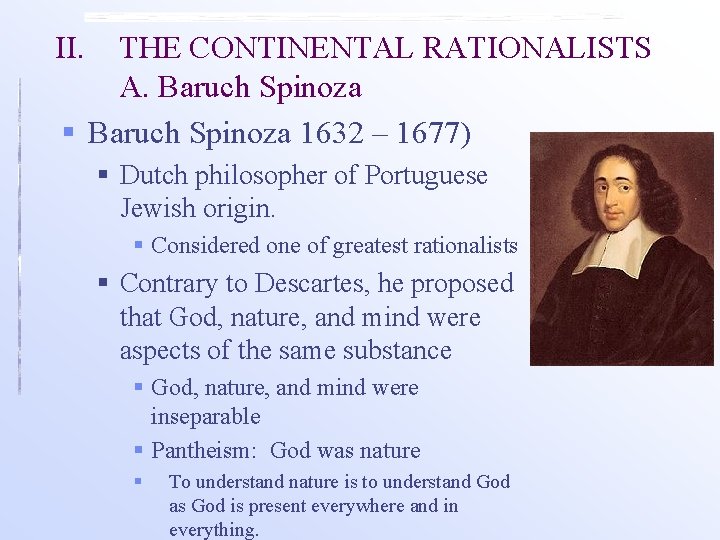 II. THE CONTINENTAL RATIONALISTS
A. Baruch Spinoza

▪ Baruch Spinoza 1632 – 1677)
▪ Dutch philosopher of Portuguese Jewish origin.
▪ Considered one of greatest rationalists
▪ Contrary to Descartes, he proposed that God, nature, and mind were aspects of the same substance
▪ God, nature, and mind were inseparable
▪ Pantheism: God was nature
▪ To understand nature is to understand God as God is present everywhere and in everything.